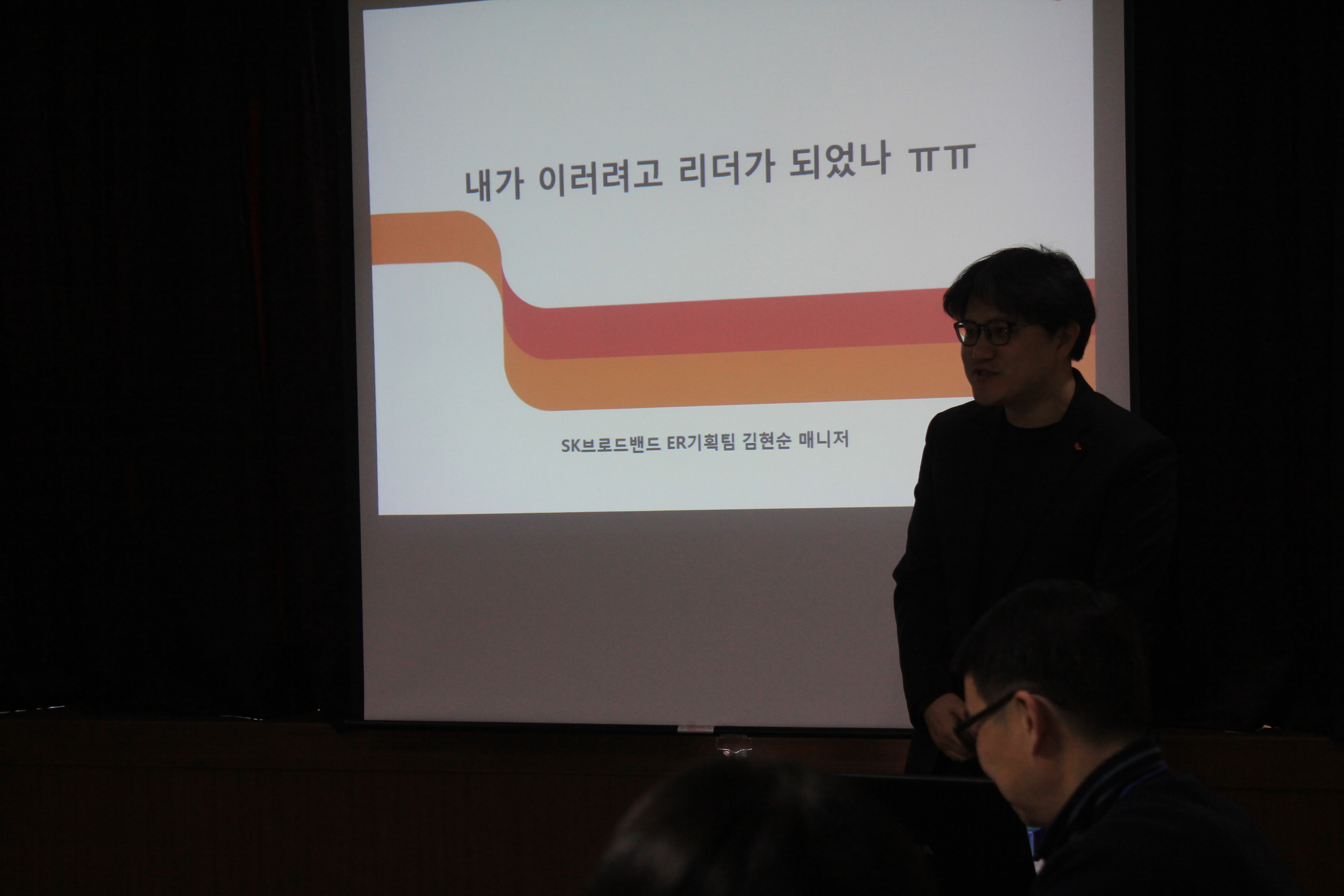 내가 이러려고 리더가 되었나 ㅠㅠ

SK브로드밴드 ER기획팀 김현순 매니저